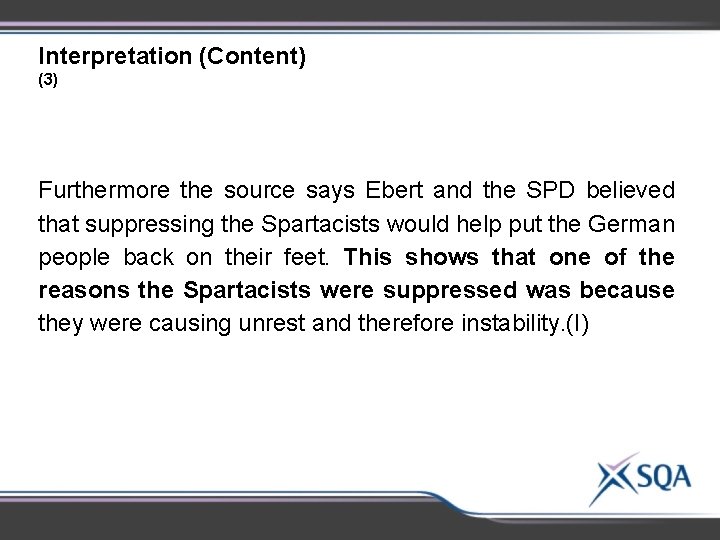 Interpretation (Content)
(3)

Furthermore the source says Ebert and the SPD believed that suppressing the Spartacists would help put the German people back on their feet. This shows that one of the reasons the Spartacists were suppressed was because they were causing unrest and therefore instability.(I)

SQA